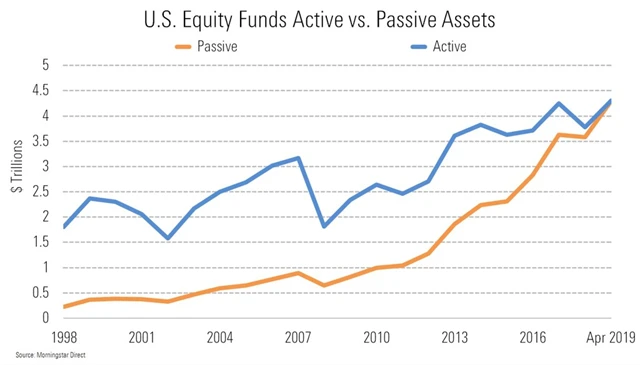 U.S. Equity Funds Active vs. Passive Assets

Passive
Active

$ Trillions

5
4.5
4
3.5
3
2.5
2
1.5
1
0.5
0

1998
2001
2004
2007
2010
2013
2016
Apr 2019

Source: Morningstar Direct